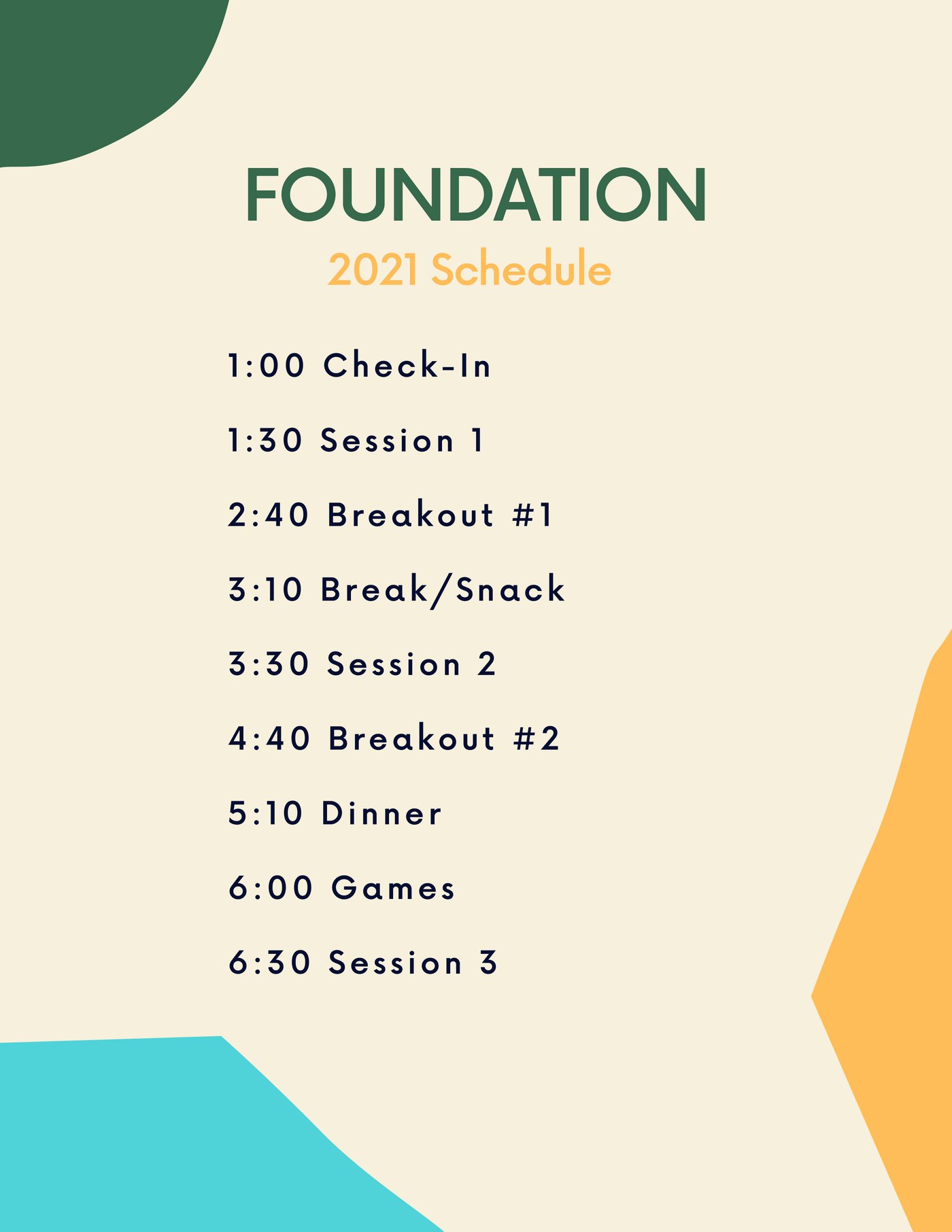 FOUNDATION
2021 Schedule

1:00 Check-In

1:30 Session 1

2:40 Breakout #1

3:10 Break/Snack

3:30 Session 2

4:40 Breakout #2

5:10 Dinner

6:00 Games

6:30 Session 3